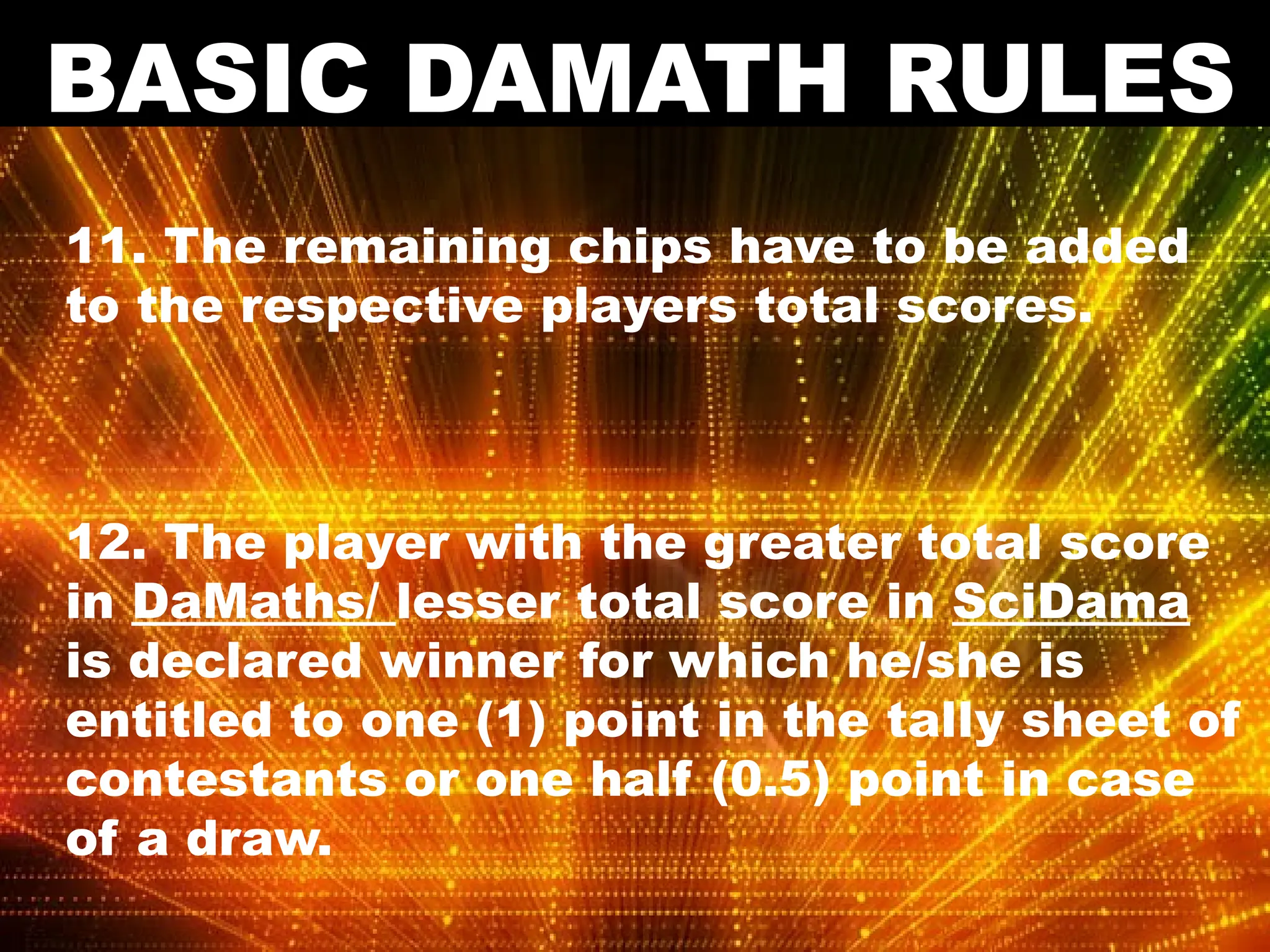 BASIC DAMATH RULES

11. The remaining chips have to be added to the respective players total scores.

12. The player with the greater total score in DaMaths/ lesser total score in SciDama is declared winner for which he/she is entitled to one (1) point in the tally sheet of contestants or one half (0.5) point in case of a draw.